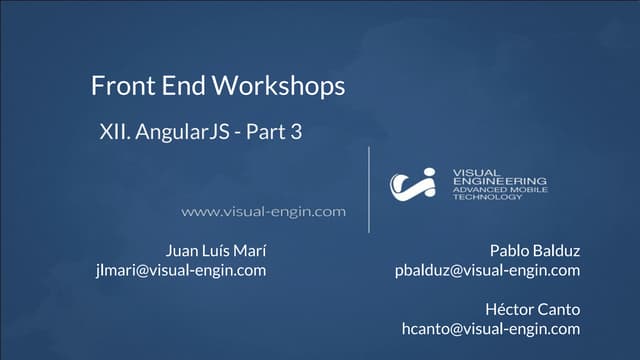 Front End Workshops

XII. AngularJS - Part 3

www.visual-engin.com

VISUAL ENGINEERING
ADVANCED MOBILE TECHNOLOGY

Juan Luís Marí
jlmari@visual-engin.com

Pablo Balduz
pbalduz@visual-engin.com

Héctor Canto
hcanto@visual-engin.com